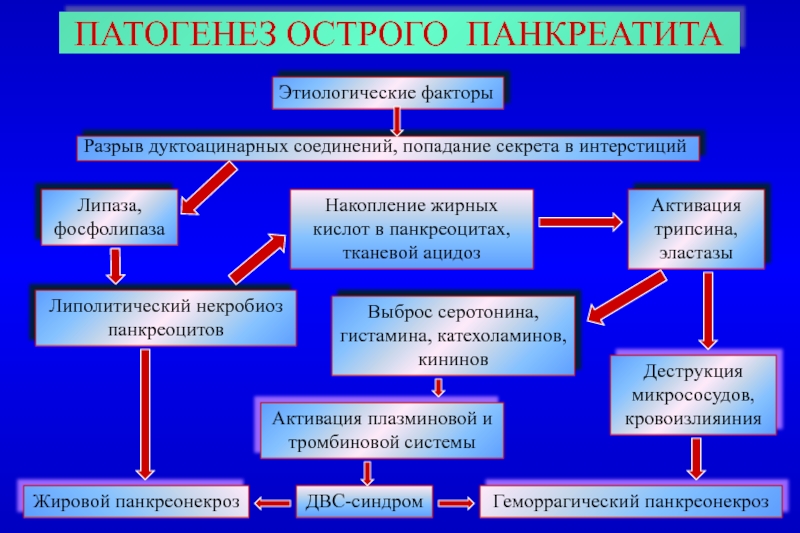 ПАТОГЕНЕЗ ОСТРОГО ПАНКРЕАТИТА

Этиологические факторы

Разрыв дуктоацинарных соединений, попадание секрета в интерстиций

Липаза, фосфолипаза

Накопление жирных кислот в панкреоцитах, тканевой ацидоз

Активация трипсина, эластазы

Липолитический некробиоз панкреоцитов

Выброс серотонина, гистамина, катехоламинов, кининов

Деструкция микрососудов, кровоизлияиния

Активация плазминовой и тромбиновой системы

Жировой панкреонекроз

ДВС-синдром

Геморрагический панкреонекроз